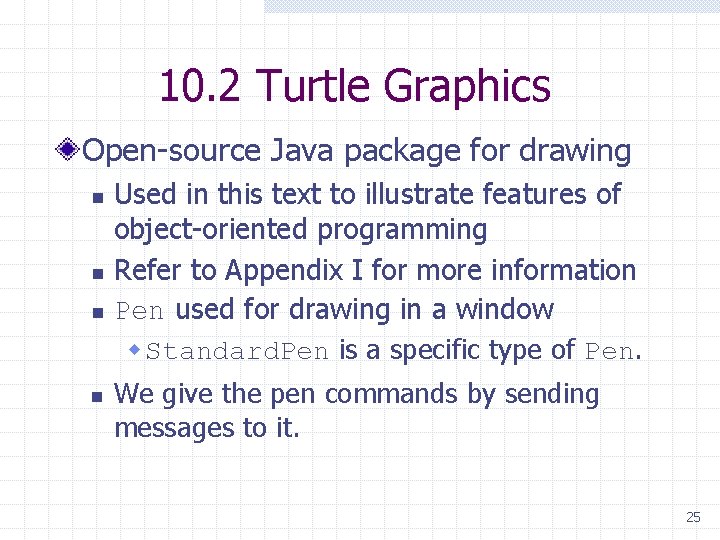 10.2 Turtle Graphics

Open-source Java package for drawing

Used in this text to illustrate features of object-oriented programming

Refer to Appendix I for more information

Pen used for drawing in a window

StandardPen is a specific type of Pen.

We give the pen commands by sending messages to it.

25